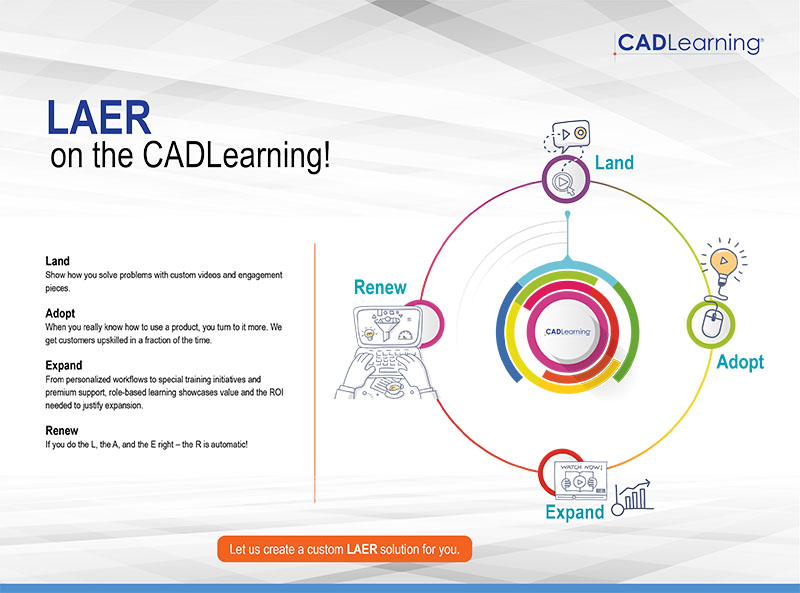 CADLearning®

LAER
on the CADLearning!

Land
Show how you solve problems with custom videos and engagement pieces.

Adopt
When you really know how to use a product, you turn to it more. We get customers upskilled in a fraction of the time.

Expand
From personalized workflows to special training initiatives and premium support, role-based learning showcases value and the ROI needed to justify expansion.

Renew
If you do the L, the A, and the E right – the R is automatic!

Land

Renew

CADLearning

Adopt

WATCH NOW!

Expand

Let us create a custom LAER solution for you.